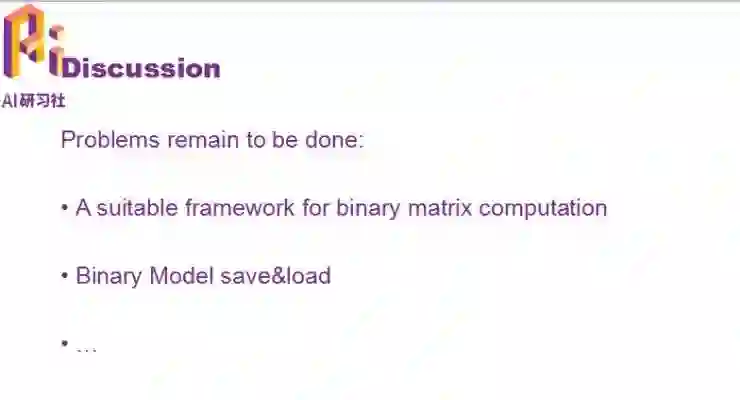 Discussion

AI研习社

Problems remain to be done:

• A suitable framework for binary matrix computation

• Binary Model save&load

• …